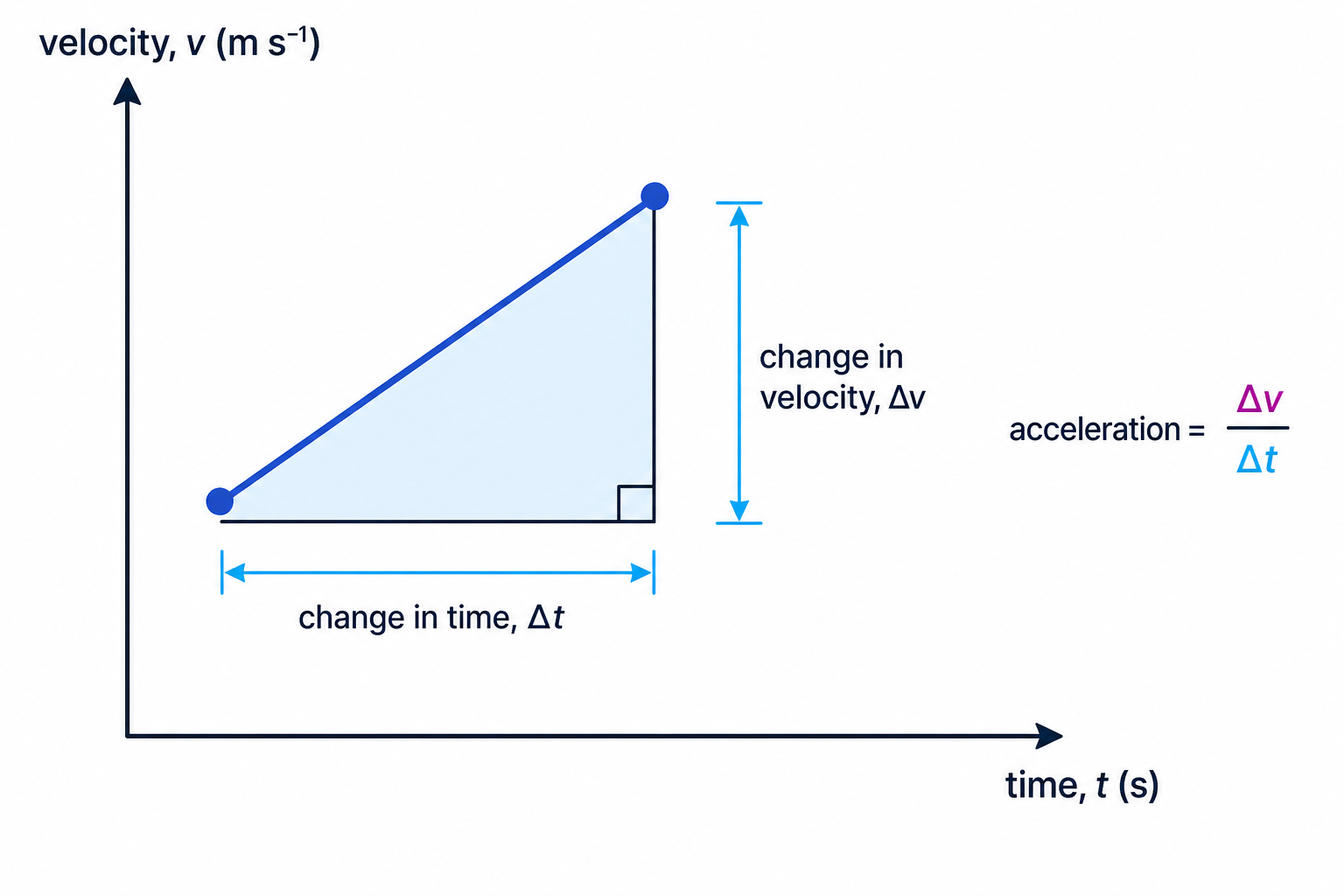 velocity, $v$ (m s$^{-1}$)

change in velocity, $\Delta v$

acceleration = $\frac{\Delta v}{\Delta t}$

change in time, $\Delta t$

time, $t$ (s)